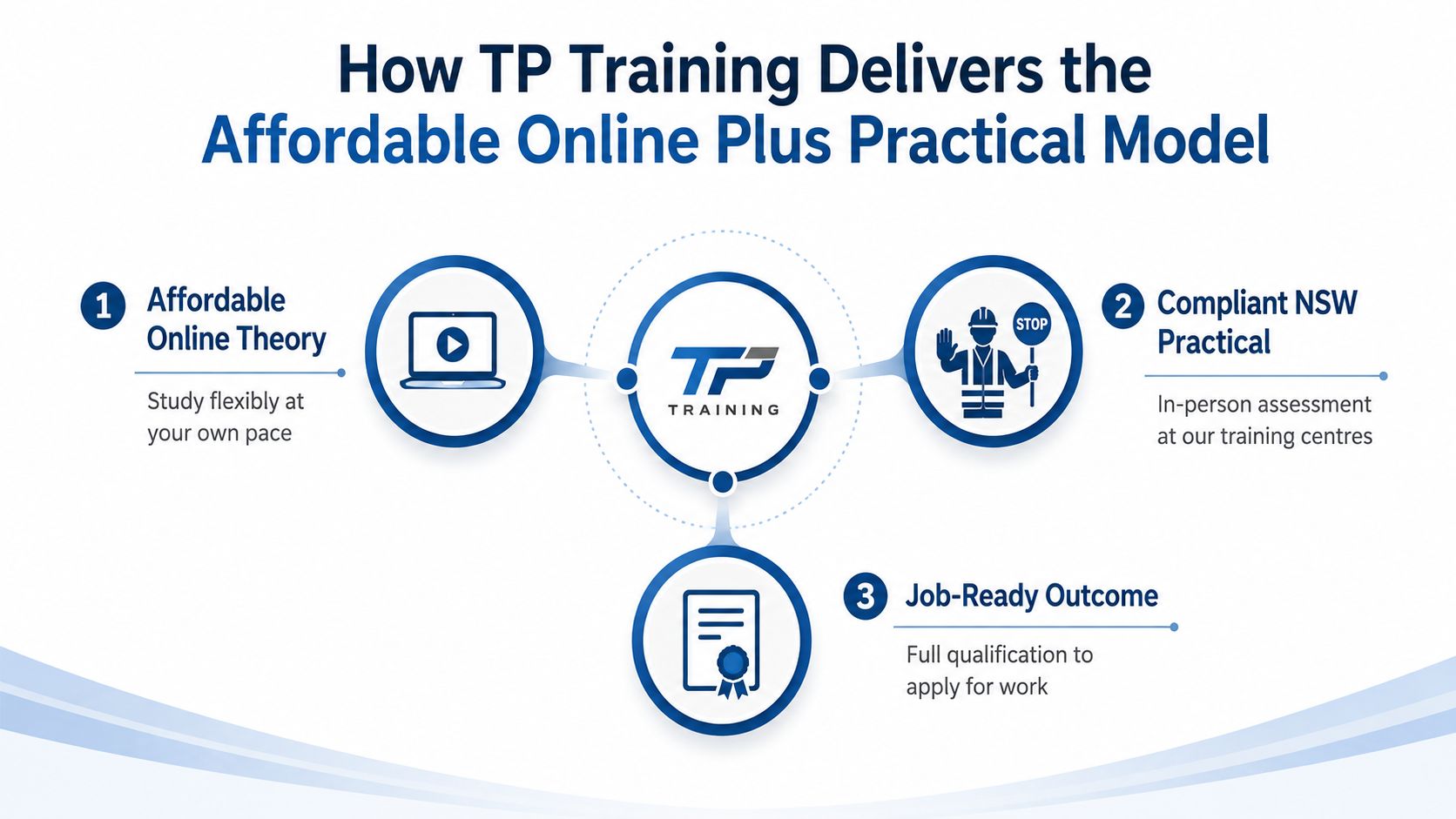 How TP Training Delivers the
Affordable Online Plus Practical Model

1 Affordable Online Theory

Study flexibly at your own pace

TP
TRAINING

STOP

2 Compliant NSW Practical

In-person assessment at our training centres

3 Job-Ready Outcome

Full qualification to apply for work